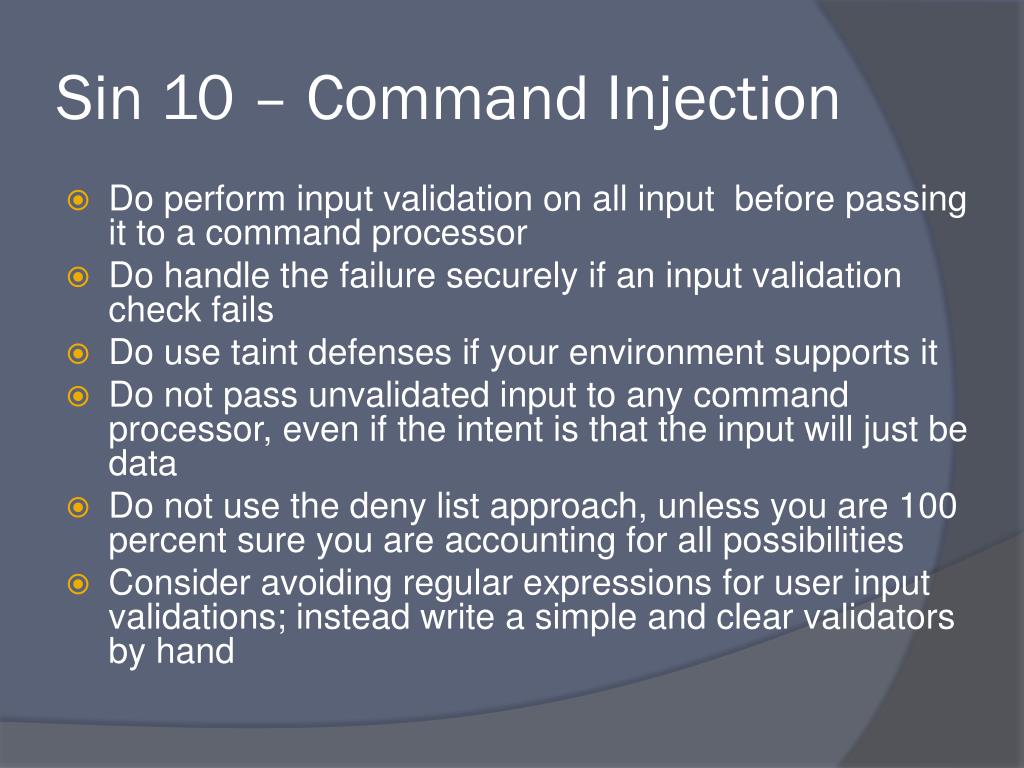 Sin 10 – Command Injection

Do perform input validation on all input  before passing it to a command processor
Do handle the failure securely if an input validation check fails
Do use taint defenses if your environment supports it
Do not pass unvalidated input to any command processor, even if the intent is that the input will just be data
Do not use the deny list approach, unless you are 100 percent sure you are accounting for all possibilities
Consider avoiding regular expressions for user input validations; instead write a simple and clear validators by hand